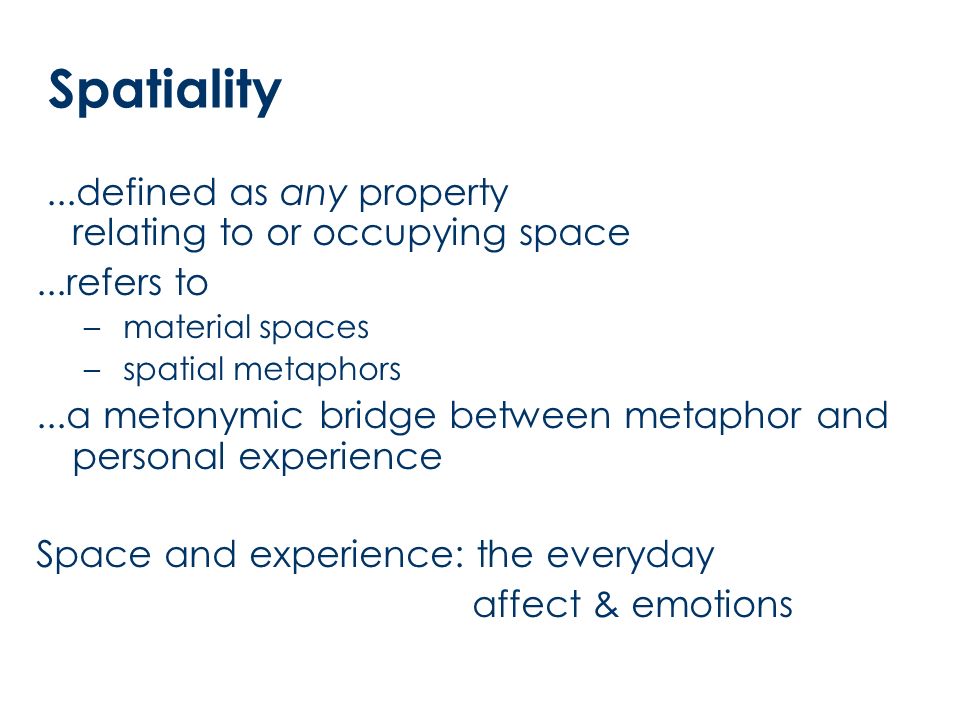 Spatiality

...defined as any property relating to or occupying space

...refers to

– material spaces
– spatial metaphors

...a metonymic bridge between metaphor and personal experience

Space and experience: the everyday
affect & emotions